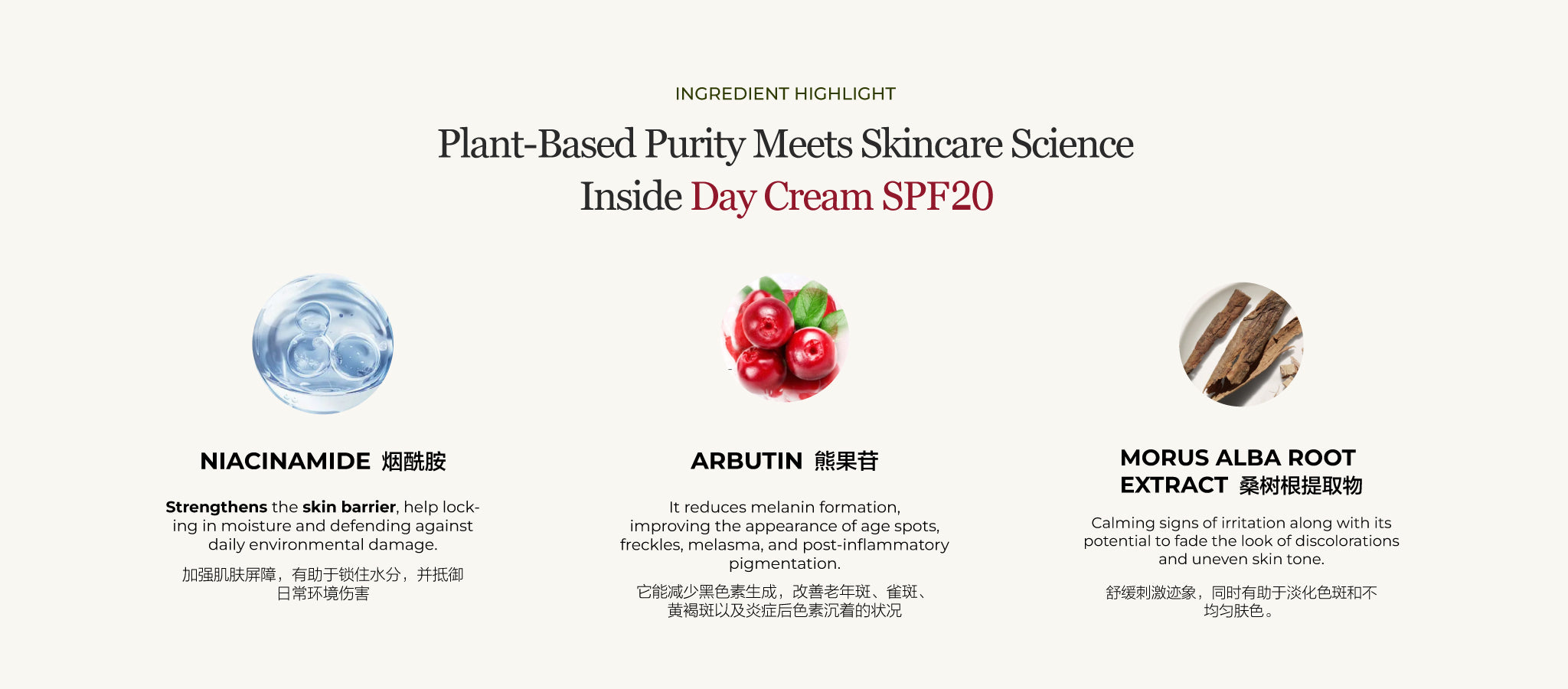 INGREDIENT HIGHLIGHT

Plant-Based Purity Meets Skincare Science Inside Day Cream SPF20

NIACINAMIDE 烟酰胺

Strengthens the skin barrier, help locking in moisture and defending against daily environmental damage.

加强肌肤屏障，有助于锁住水分，并抵御日常环境伤害

ARBUTIN 熊果苷

It reduces melanin formation, improving the appearance of age spots, freckles, melasma, and post-inflammatory pigmentation.

它能减少黑色素生成，改善老年斑、雀斑、黄褐斑以及炎症后色素沉着的状况

MORUS ALBA ROOT EXTRACT 桑树根提取物

Calming signs of irritation along with its potential to fade the look of discolorations and uneven skin tone.

舒缓刺激迹象，同时有助于淡化色斑和不均匀肤色。